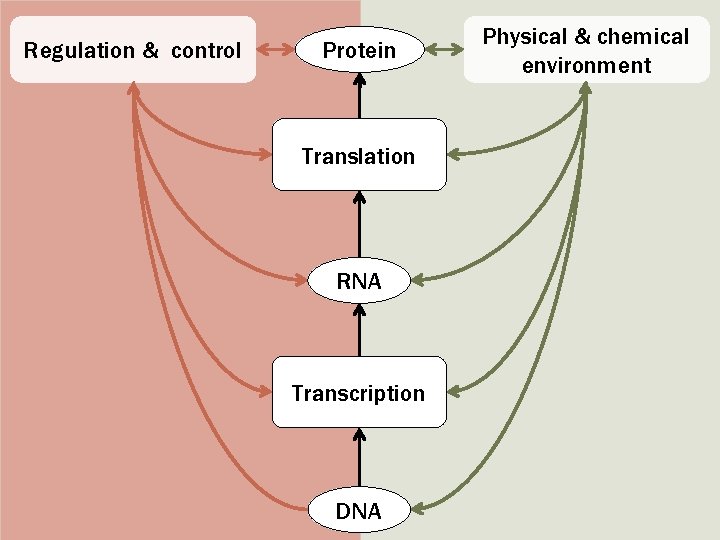 Regulation & control

Protein

Physical & chemical environment

Translation

RNA

Transcription

DNA